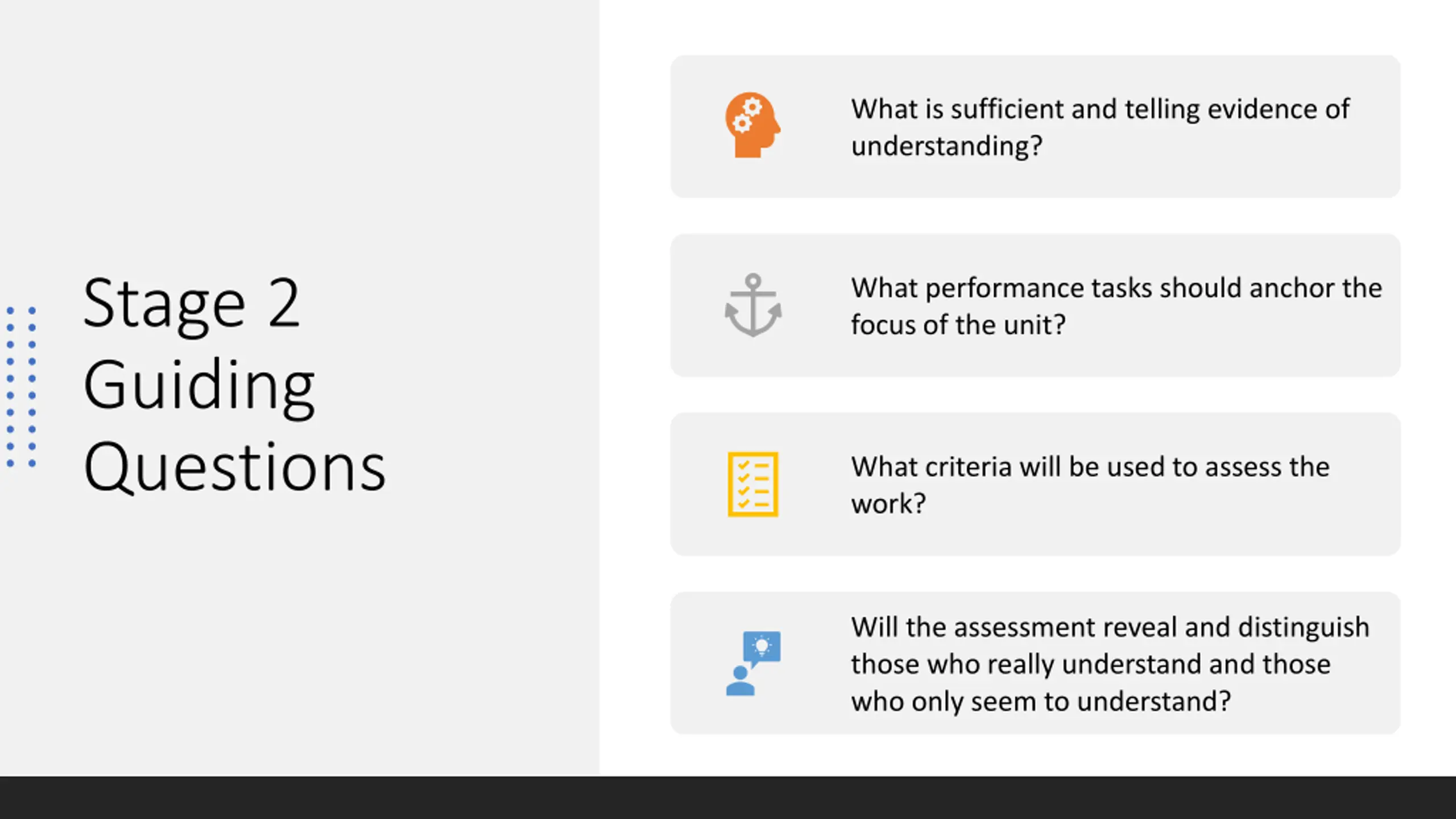 Stage 2 Guiding Questions

What is sufficient and telling evidence of understanding?

What performance tasks should anchor the focus of the unit?

What criteria will be used to assess the work?

Will the assessment reveal and distinguish those who really understand and those who only seem to understand?